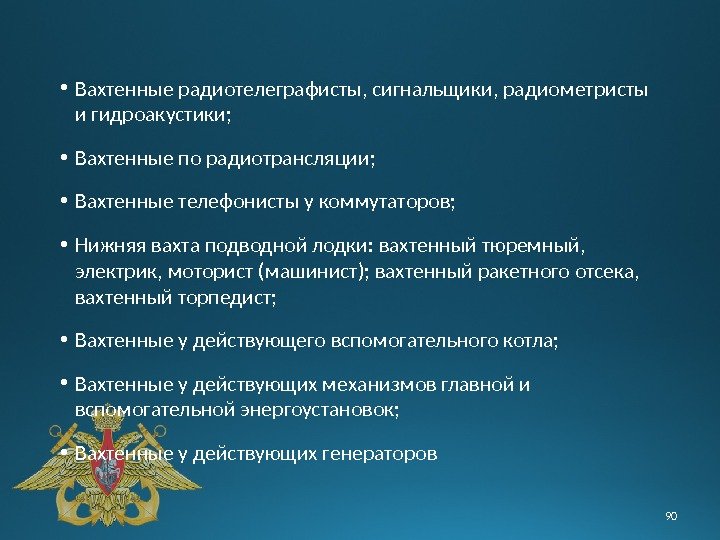 • Вахтенные радиотелеграфисты, сигнальщики, радиометристы и гидроакустики;

• Вахтенные по радиотрансляции;

• Вахтенные телефонисты у коммутаторов;

• Нижняя вахта подводной лодки: вахтенный тюремный, электрик, моторист (машинист); вахтенный ракетного отсека, вахтенный торпедист;

• Вахтенные у действующего вспомогательного котла;

• Вахтенные у действующих механизмов главной и вспомогательной энергоустановок;

• Вахтенные у действующих генераторов

90